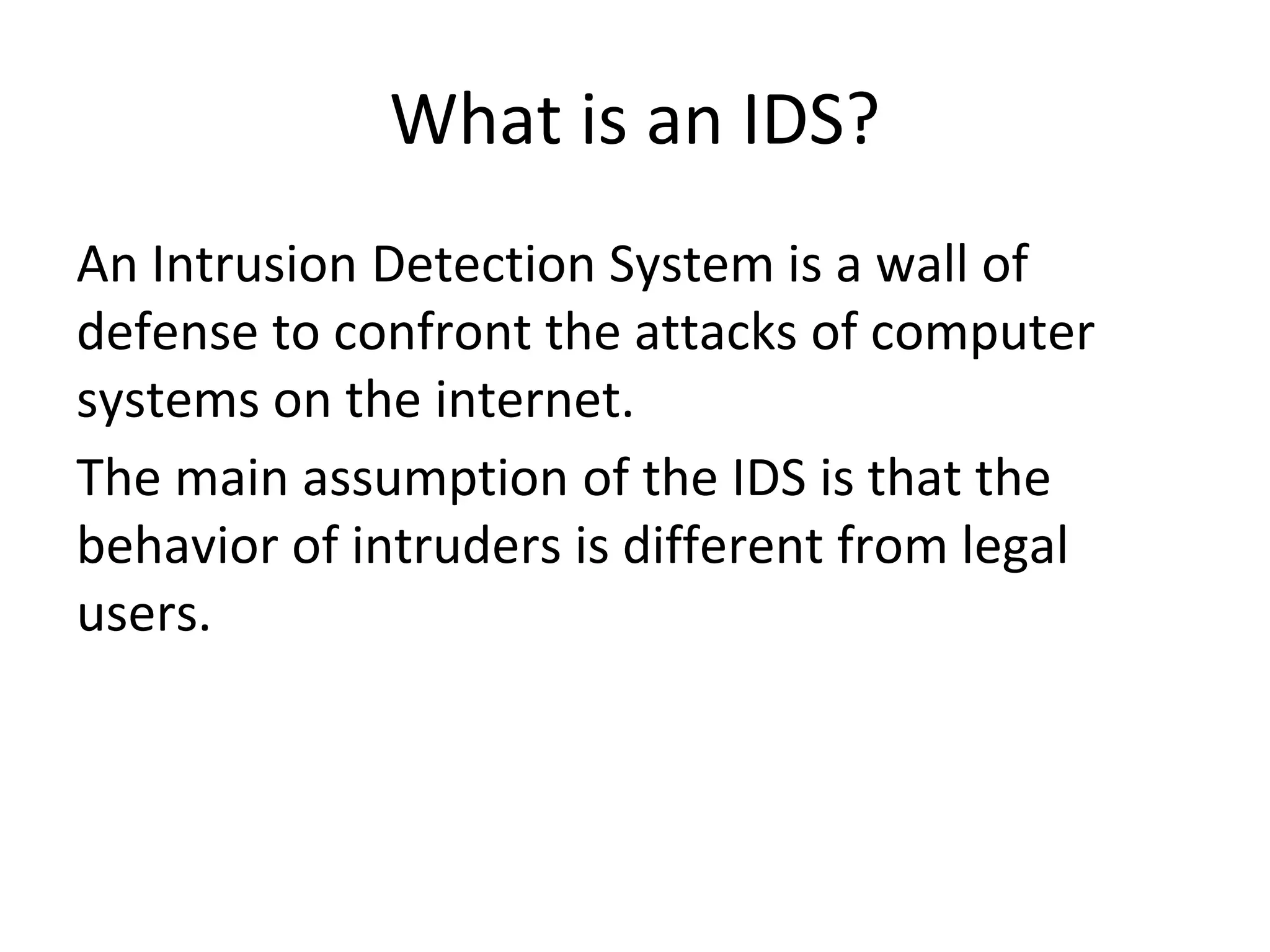 What is an IDS?

An Intrusion Detection System is a wall of defense to confront the attacks of computer systems on the internet.

The main assumption of the IDS is that the behavior of intruders is different from legal users.